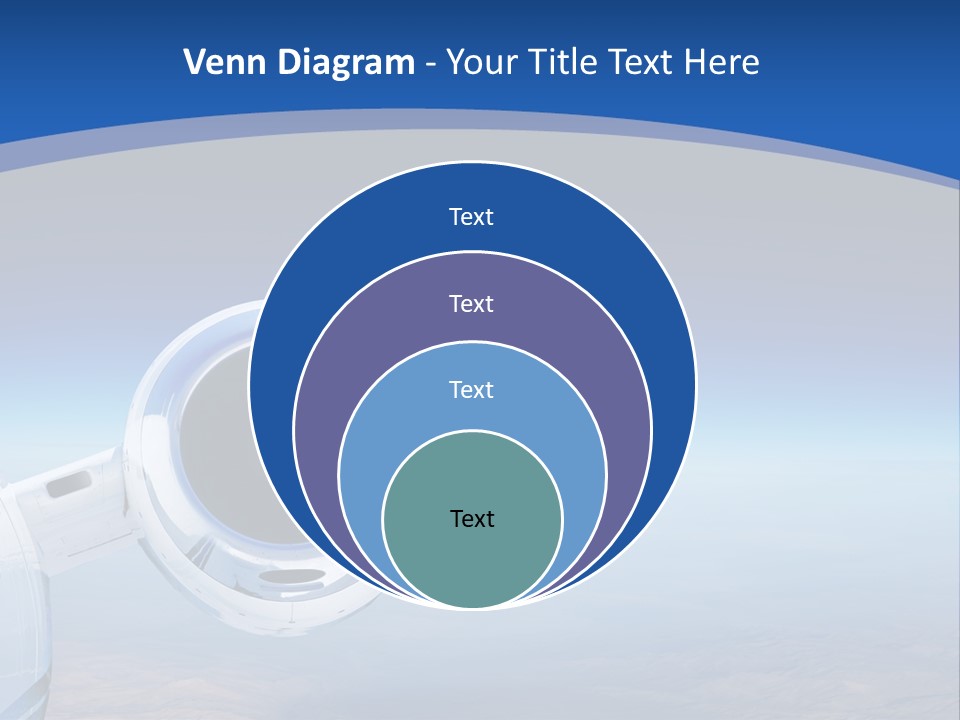 Venn Diagram - Your Title Text Here

Text

Text

Text

Text